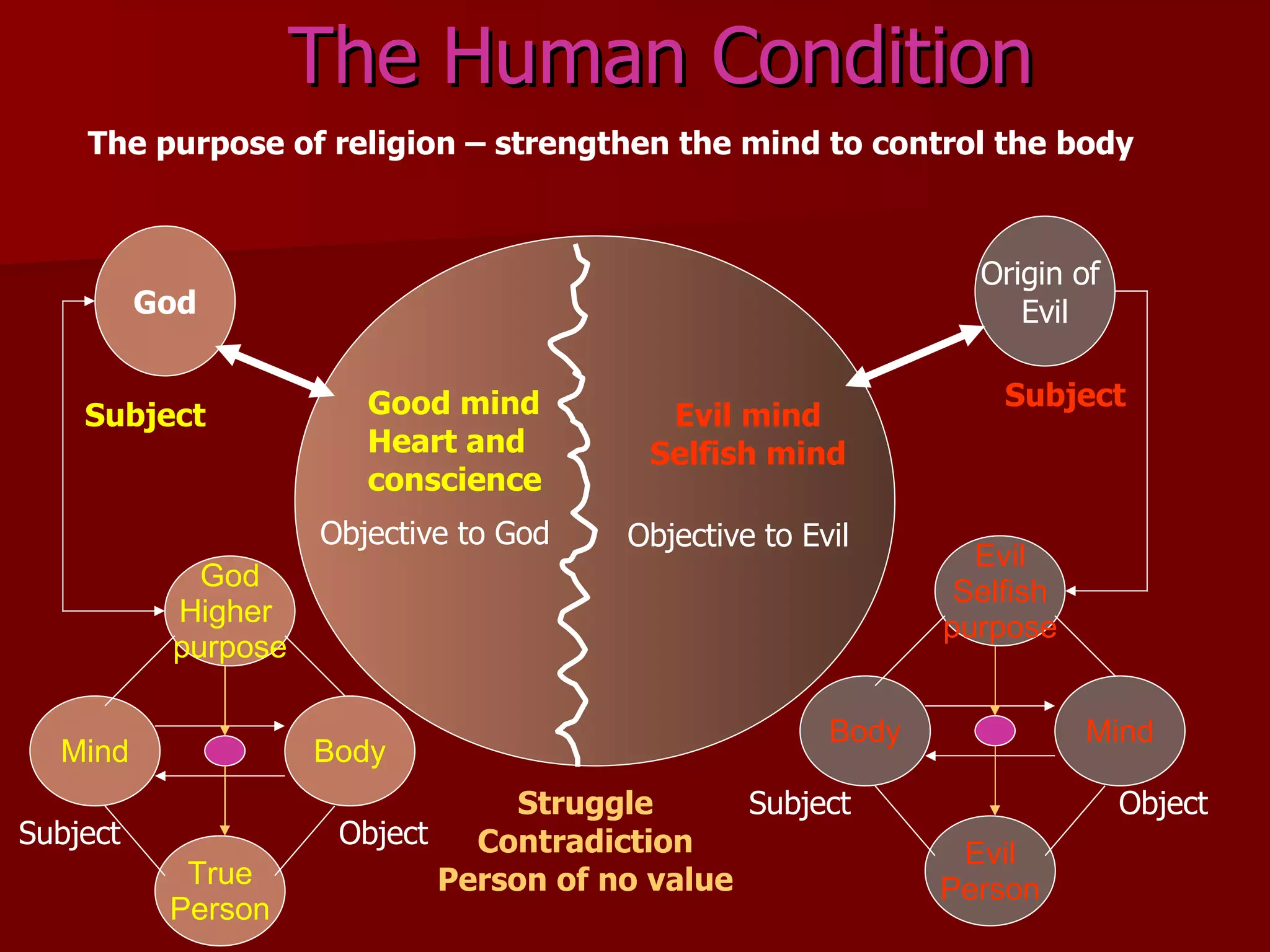 The Human Condition

The purpose of religion – strengthen the mind to control the body

God

Subject

Good mind
Heart and conscience

Objective to God

Evil mind
Selfish mind

Objective to Evil

Origin of Evil

Subject

God Higher purpose

Mind

Body

Subject

Object

True Person

Struggle
Contradiction
Person of no value

Evil Selfish purpose

Body

Mind

Subject

Object

Evil Person